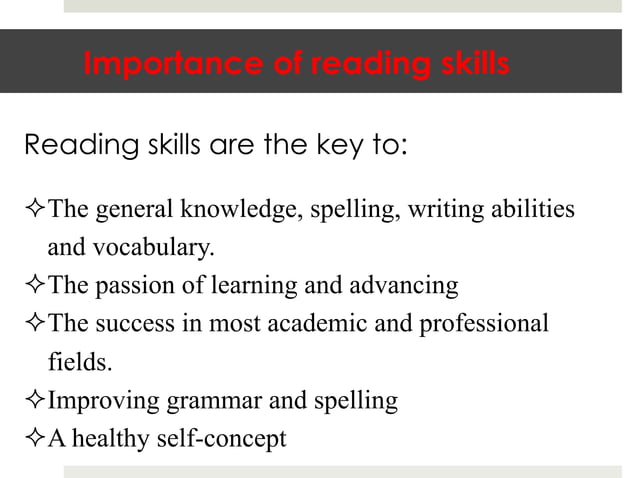 Importance of reading skills

Reading skills are the key to:

✧The general knowledge, spelling, writing abilities and vocabulary.
✧The passion of learning and advancing
✧The success in most academic and professional fields.
✧Improving grammar and spelling
✧A healthy self-concept